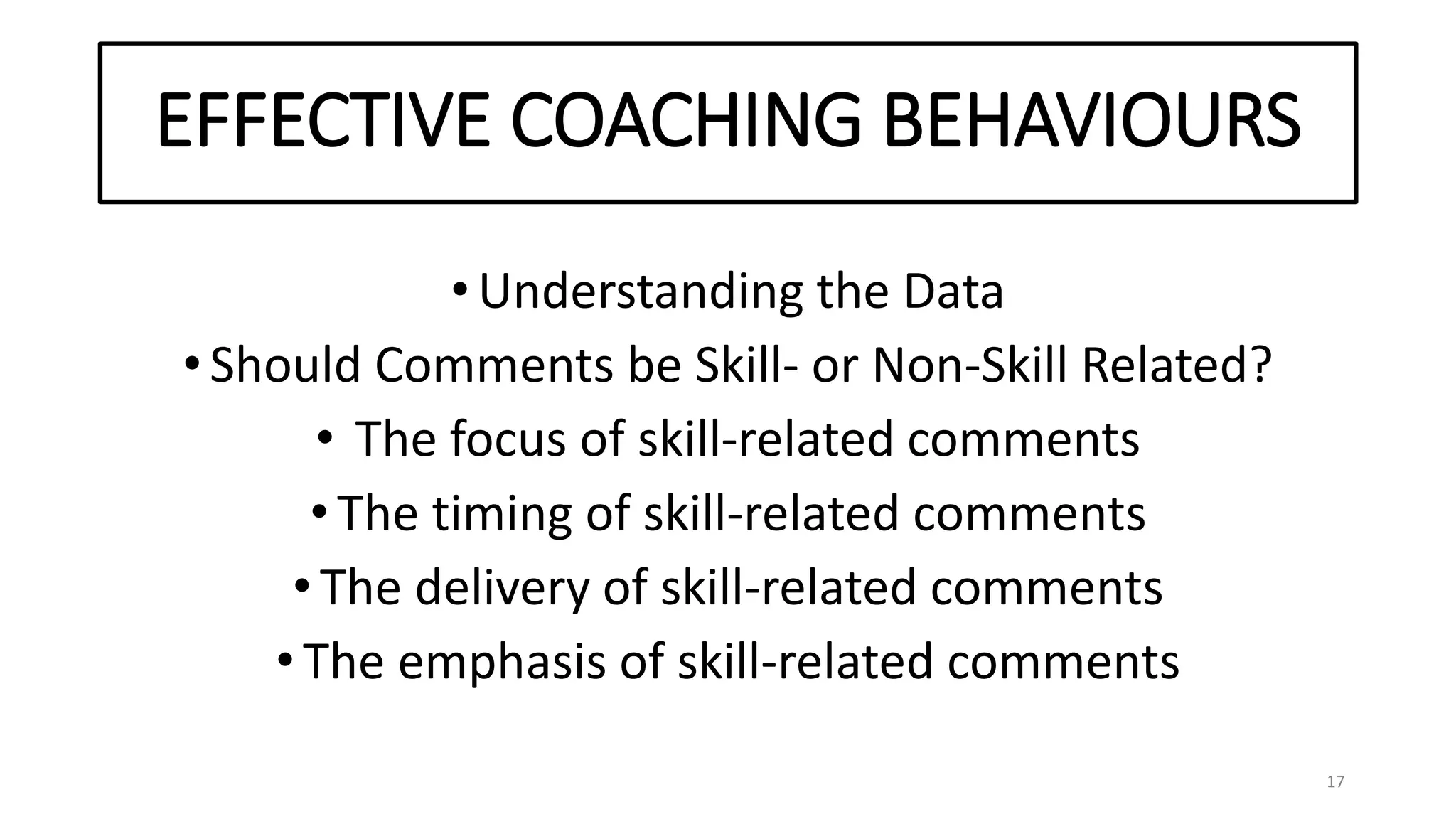 EFFECTIVE COACHING BEHAVIOURS

• Understanding the Data
• Should Comments be Skill- or Non-Skill Related?
• The focus of skill-related comments
• The timing of skill-related comments
• The delivery of skill-related comments
• The emphasis of skill-related comments

17